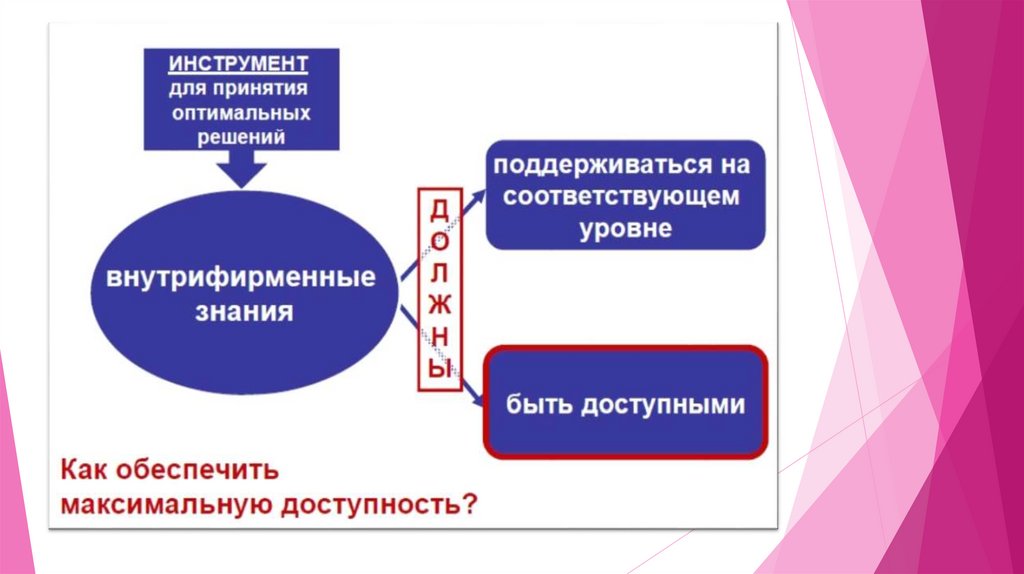 ИНСТРУМЕНТ для принятия оптимальных решений

внутрифирменные знания

ДОЛЖНЫ

поддерживаться на соответствующем уровне

быть доступными

Как обеспечить максимальную доступность?